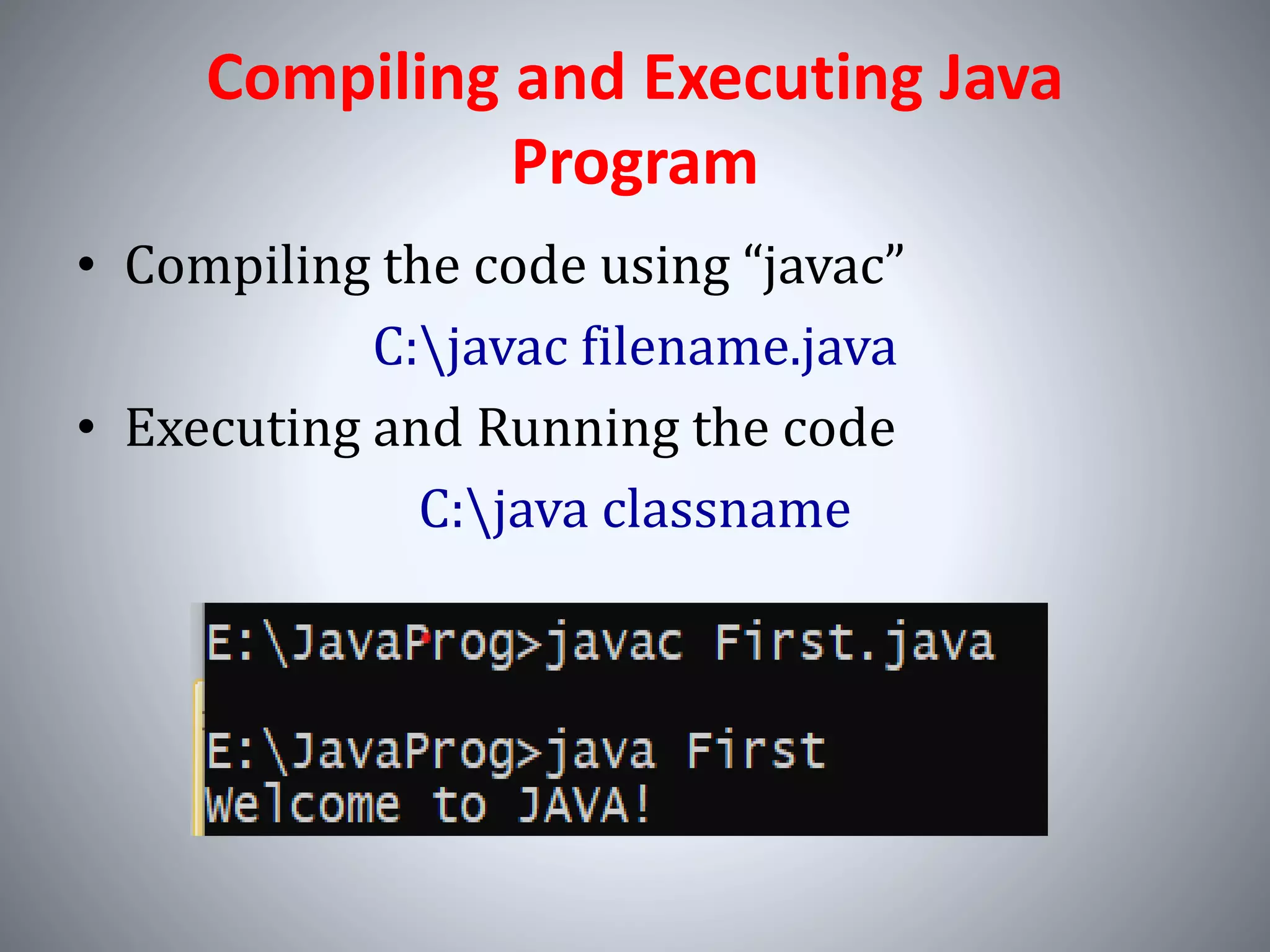 Compiling and Executing Java Program

• Compiling the code using “javac”

C:\javac filename.java

• Executing and Running the code

C:\java classname

E:\JavaProg>javac First.java

E:\JavaProg>java First
Welcome to JAVA!